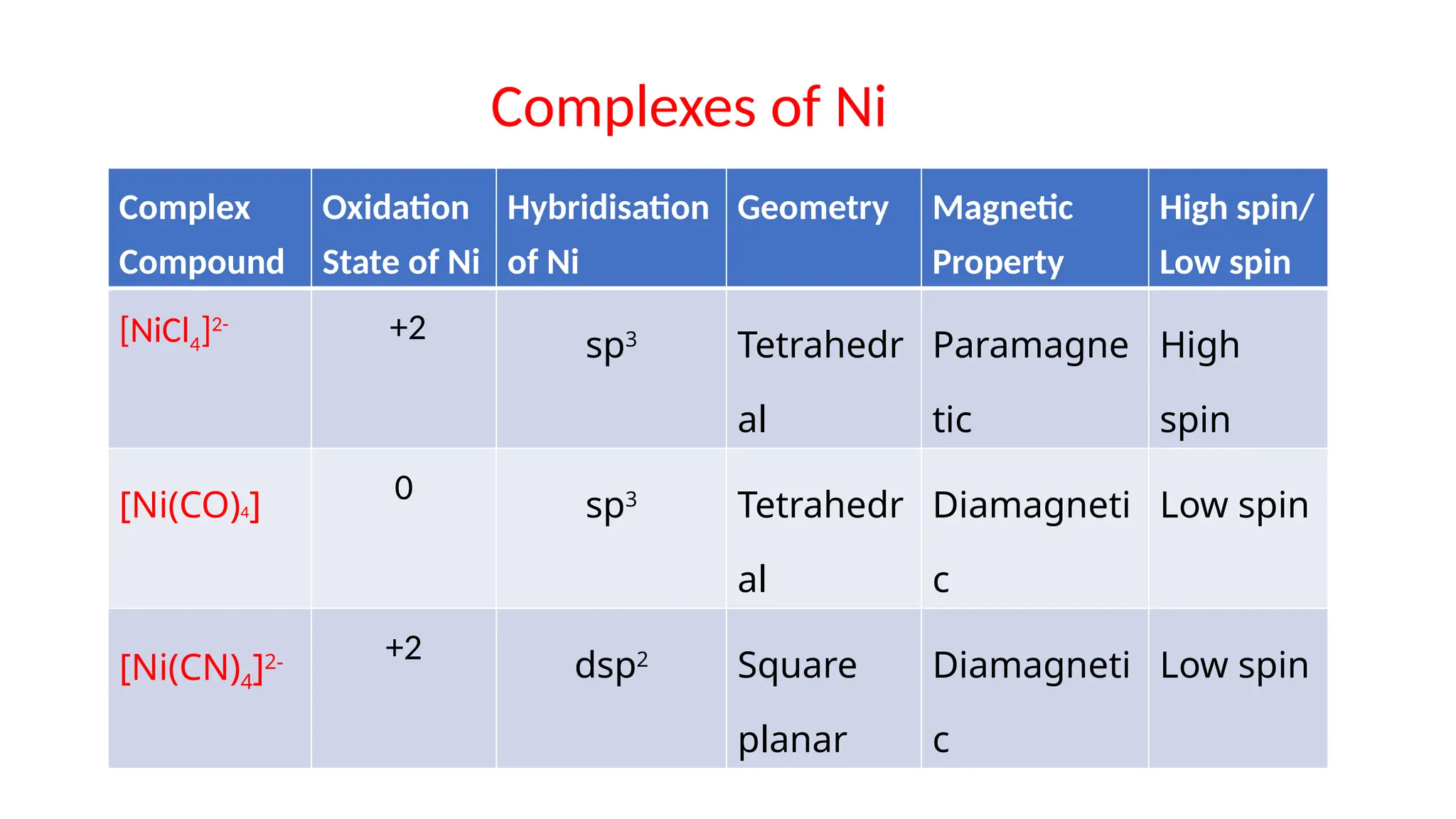 Complexes of Ni

| Complex Compound | Oxidation State of Ni | Hybridisation of Ni | Geometry | Magnetic Property | High spin/ Low spin |
|---|---|---|---|---|---|
| $[NiCl_4]^{2-}$ | +2 | $sp^3$ | Tetrahedral | Paramagnetic | High spin |
| $[Ni(CO)_4]$ | 0 | $sp^3$ | Tetrahedral | Diamagnetic | Low spin |
| $[Ni(CN)_4]^{2-}$ | +2 | $dsp^2$ | Square planar | Diamagnetic | Low spin |